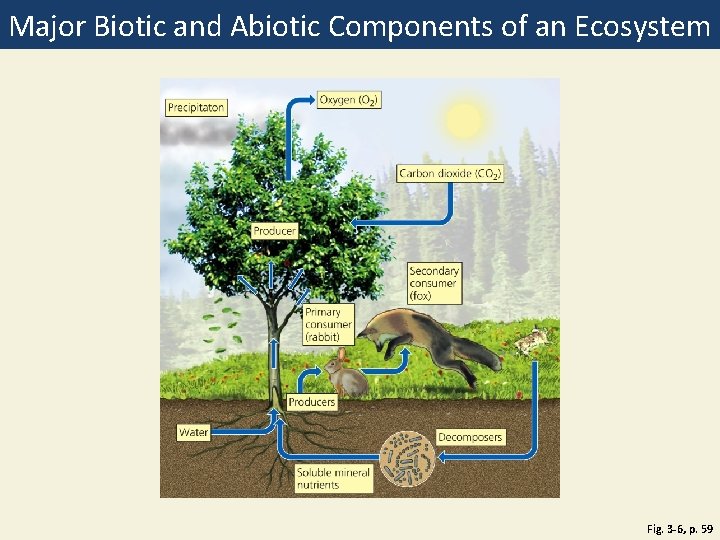 Major Biotic and Abiotic Components of an Ecosystem

Precipitaton

Oxygen ($O_2$)

Carbon dioxide ($CO_2$)

Producer

Secondary consumer (fox)

Primary consumer (rabbit)

Producers

Water

Decomposers

Soluble mineral nutrients

Fig. 3-6, p. 59